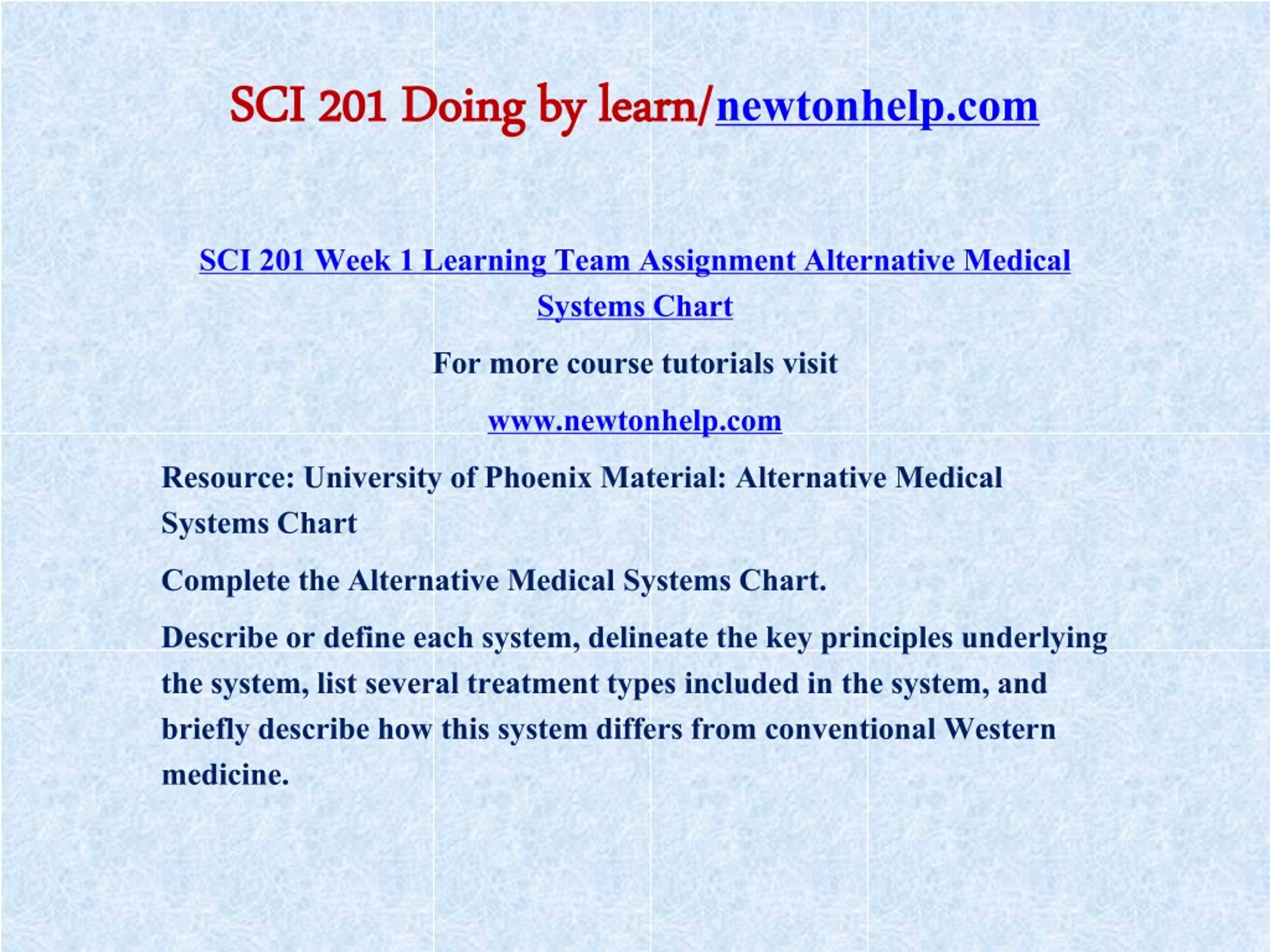 SCI 201 Doing by learn/newtonhelp.com

SCI 201 Week 1 Learning Team Assignment Alternative Medical Systems Chart

For more course tutorials visit

www.newtonhelp.com

Resource: University of Phoenix Material: Alternative Medical Systems Chart

Complete the Alternative Medical Systems Chart.

Describe or define each system, delineate the key principles underlying the system, list several treatment types included in the system, and briefly describe how this system differs from conventional Western medicine.